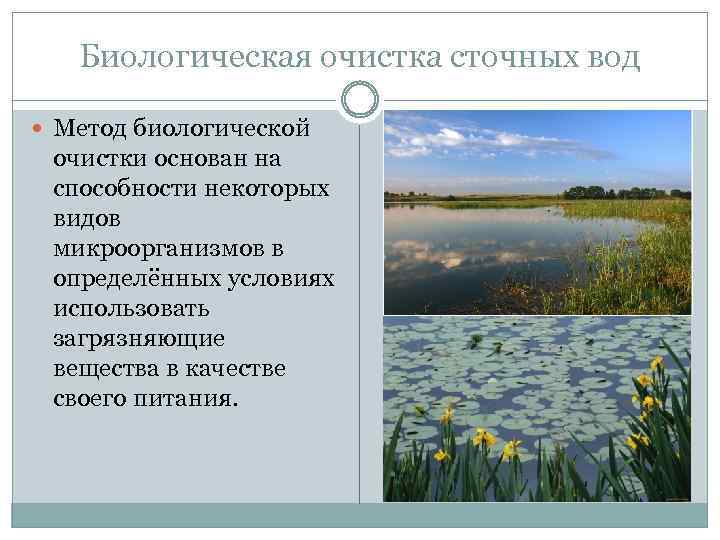 Биологическая очистка сточных вод

Метод биологической очистки основан на способности некоторых видов микроорганизмов в определённых условиях использовать загрязняющие вещества в качестве своего питания.